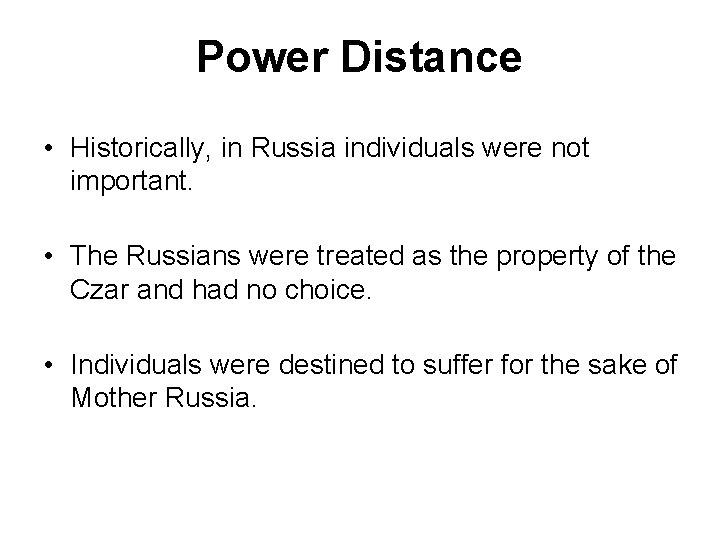 Power Distance

• Historically, in Russia individuals were not important.

• The Russians were treated as the property of the Czar and had no choice.

• Individuals were destined to suffer for the sake of Mother Russia.